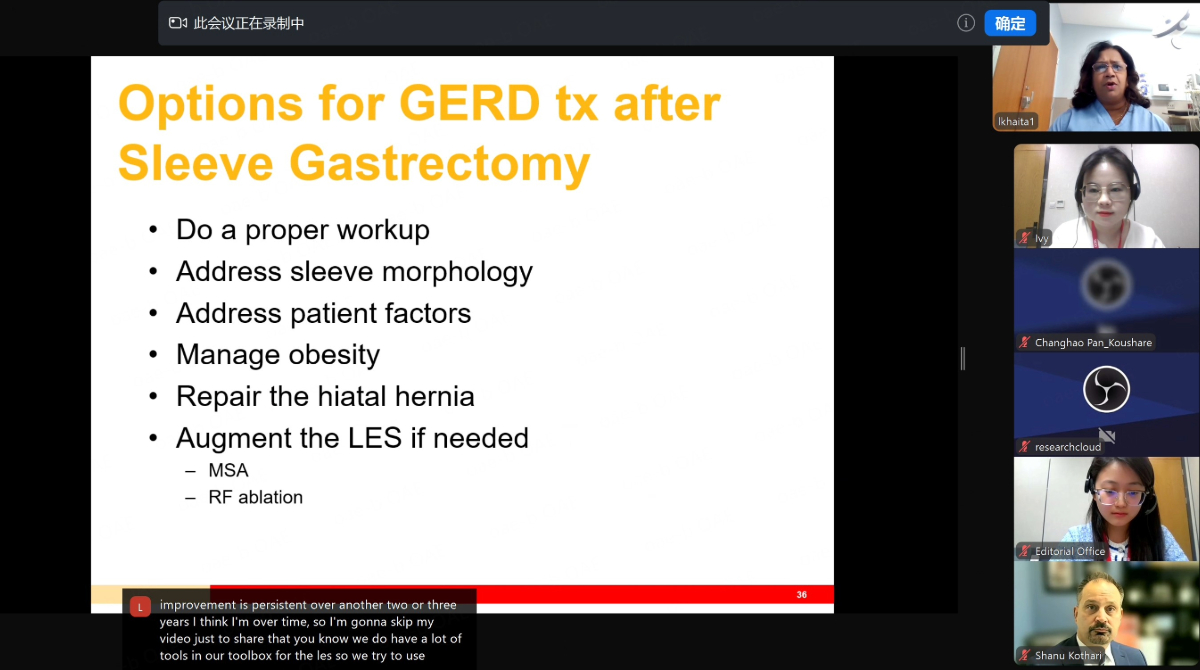 此会议正在录制中

确定

Options for GERD tx after Sleeve Gastrectomy

• Do a proper workup
• Address sleeve morphology
• Address patient factors
• Manage obesity
• Repair the hiatal hernia
• Augment the LES if needed
– MSA
– RF ablation

36

L

improvement is persistent over another two or three years I think I'm over time, so I'm gonna skip my video just to share that you know we do have a lot of tools in our toolbox for the les so we try to use

lkhaita1

Ivy

Changhao Pan_Koushare

researchcloud

Editorial Office

Shanu Kothari